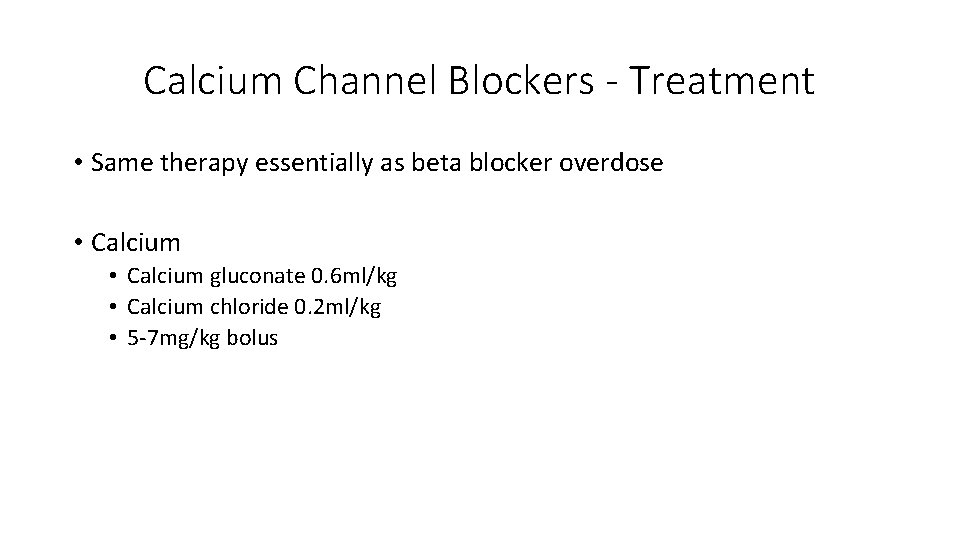 Calcium Channel Blockers - Treatment

• Same therapy essentially as beta blocker overdose

• Calcium
  • Calcium gluconate 0.6ml/kg
  • Calcium chloride 0.2ml/kg
  • 5-7mg/kg bolus